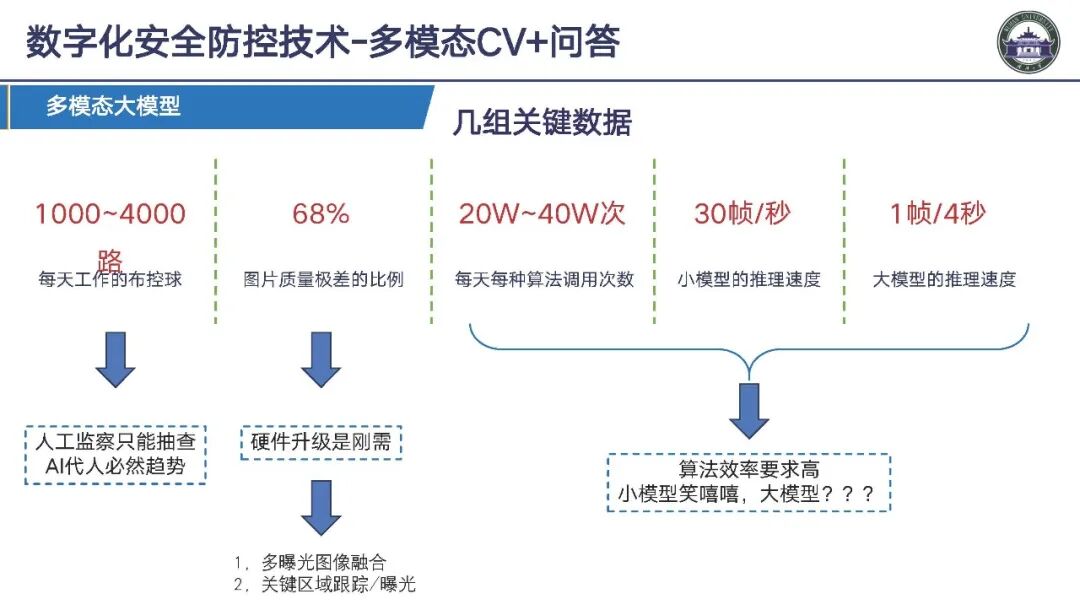 数字化安全防控技术-多模态CV+问答

多模态大模型

几组关键数据

1000~4000路
每天工作的布控球

68%
图片质量极差的比例

20W~40W次
每天每种算法调用次数

30帧/秒
小模型的推理速度

1帧/4秒
大模型的推理速度

人工监察只能抽查
AI代人必然趋势

硬件升级是刚需

1，多曝光图像融合
2，关键区域跟踪/曝光

算法效率要求高
小模型笑嘻嘻，大模型？？？